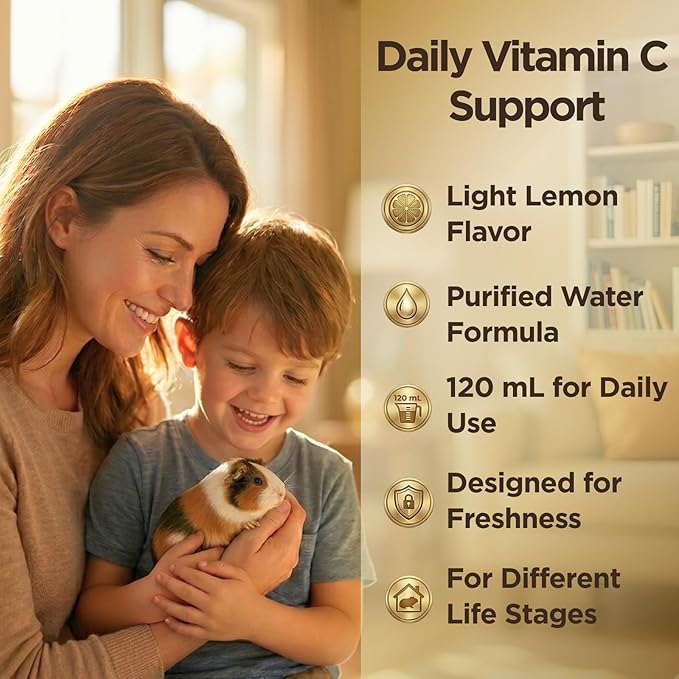 Daily Vitamin C Support

Light Lemon Flavor

Purified Water Formula

120 mL

120 mL for Daily Use

Designed for Freshness

For Different Life Stages